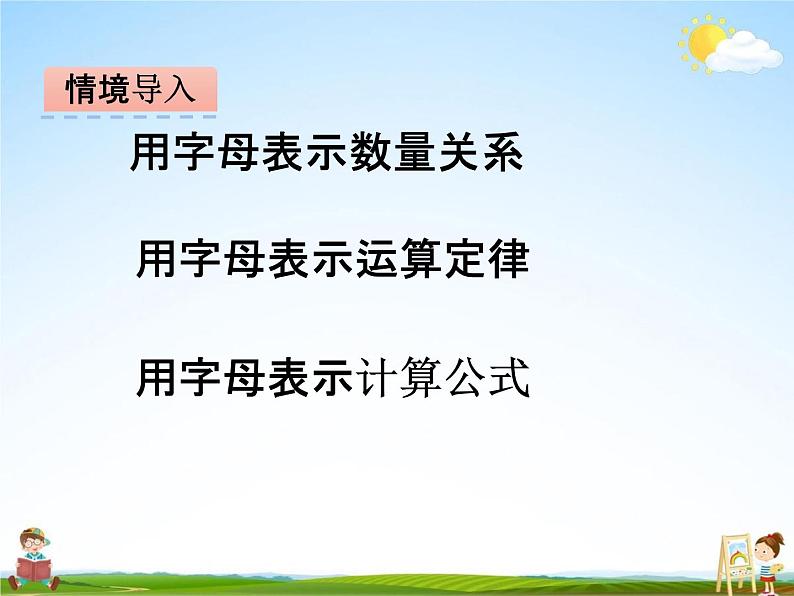 情境导入

用字母表示数量关系

用字母表示运算定律

用字母表示计算公式